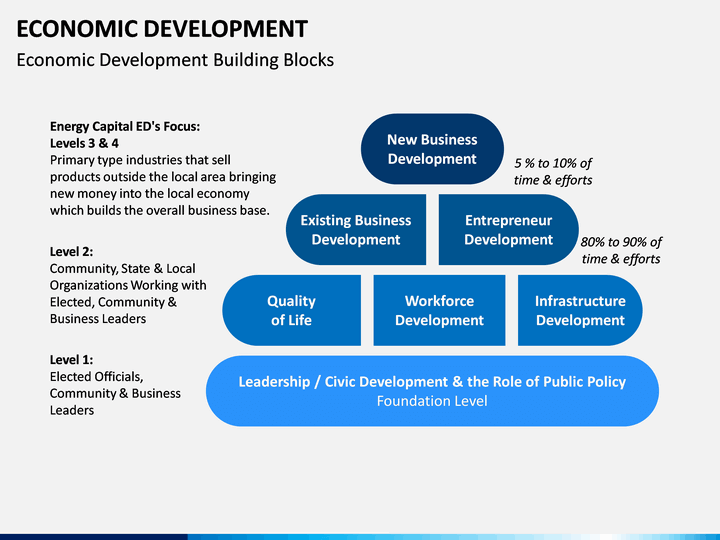 ECONOMIC DEVELOPMENT
Economic Development Building Blocks

Energy Capital ED's Focus:
Levels 3 & 4
Primary type industries that sell products outside the local area bringing new money into the local economy which builds the overall business base.

Level 2:
Community, State & Local Organizations Working with Elected, Community & Business Leaders

Level 1:
Elected Officials, Community & Business Leaders

New Business Development

5 % to 10% of time & efforts

Existing Business Development

Entrepreneur Development

80% to 90% of time & efforts

Quality of Life

Workforce Development

Infrastructure Development

Leadership / Civic Development & the Role of Public Policy
Foundation Level